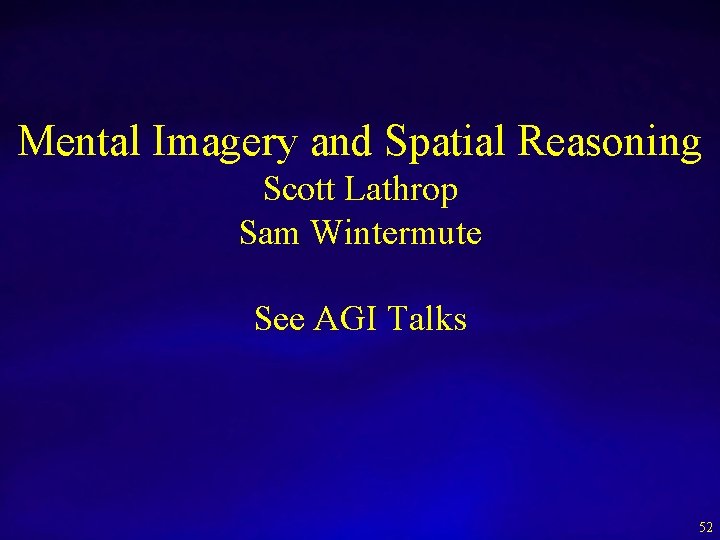 Mental Imagery and Spatial Reasoning
Scott Lathrop
Sam Wintermute

See AGI Talks

52